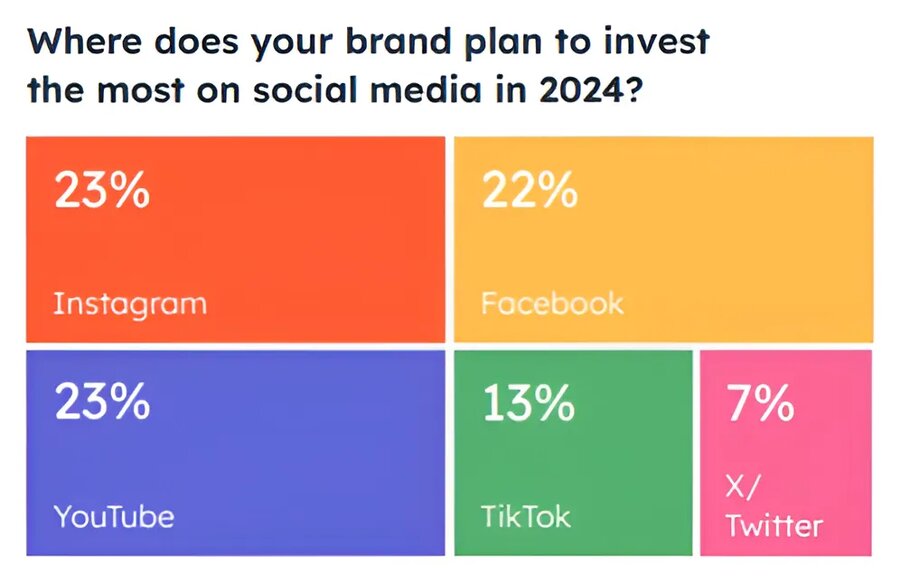 Where does your brand plan to invest the most on social media in 2024?

23%

Instagram

22%

Facebook

23%

YouTube

13%

TikTok

7%

X/ Twitter